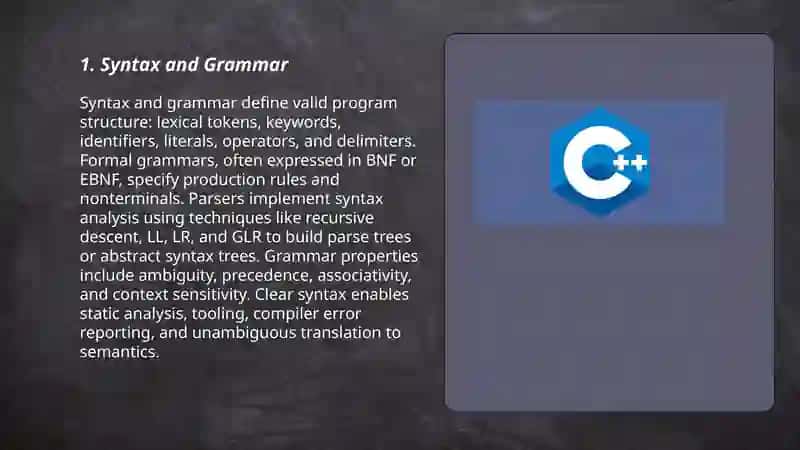 1. Syntax and Grammar

Syntax and grammar define valid program structure: lexical tokens, keywords, identifiers, literals, operators, and delimiters. Formal grammars, often expressed in BNF or EBNF, specify production rules and nonterminals. Parsers implement syntax analysis using techniques like recursive descent, LL, LR, and GLR to build parse trees or abstract syntax trees. Grammar properties include ambiguity, precedence, associativity, and context sensitivity. Clear syntax enables static analysis, tooling, compiler error reporting, and unambiguous translation to semantics.

C++